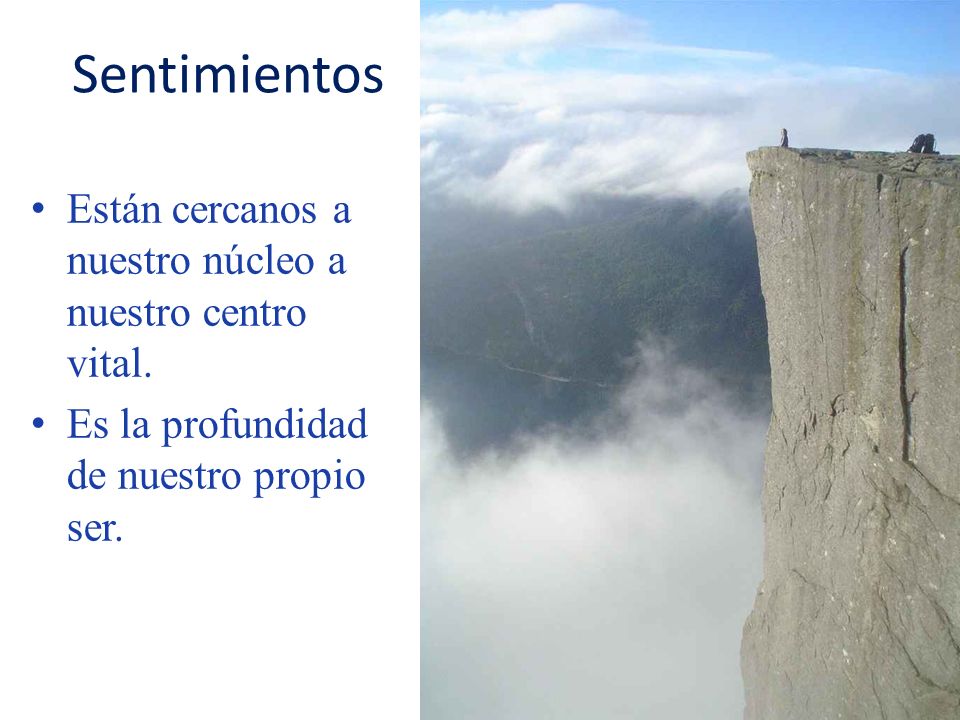 Sentimientos

• Están cercanos a nuestro núcleo a nuestro centro vital.
• Es la profundidad de nuestro propio ser.